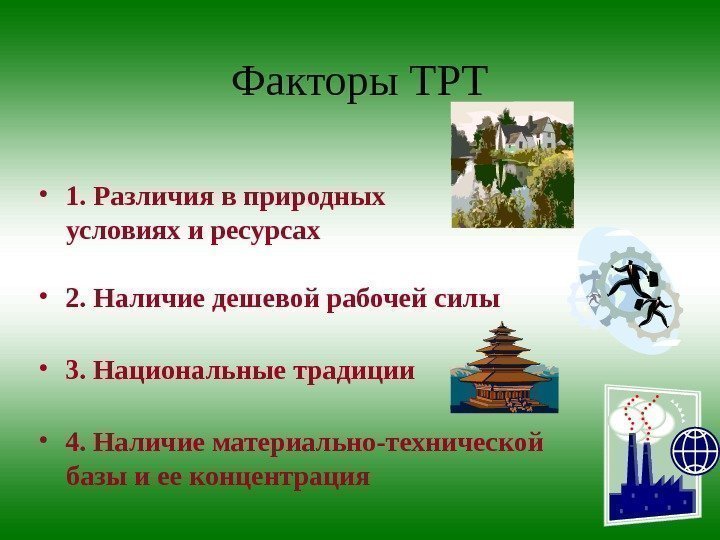 Факторы ТРТ

• 1. Различия в природных условиях и ресурсах

• 2. Наличие дешевой рабочей силы

• 3. Национальные традиции

• 4. Наличие материально-технической базы и ее концентрация